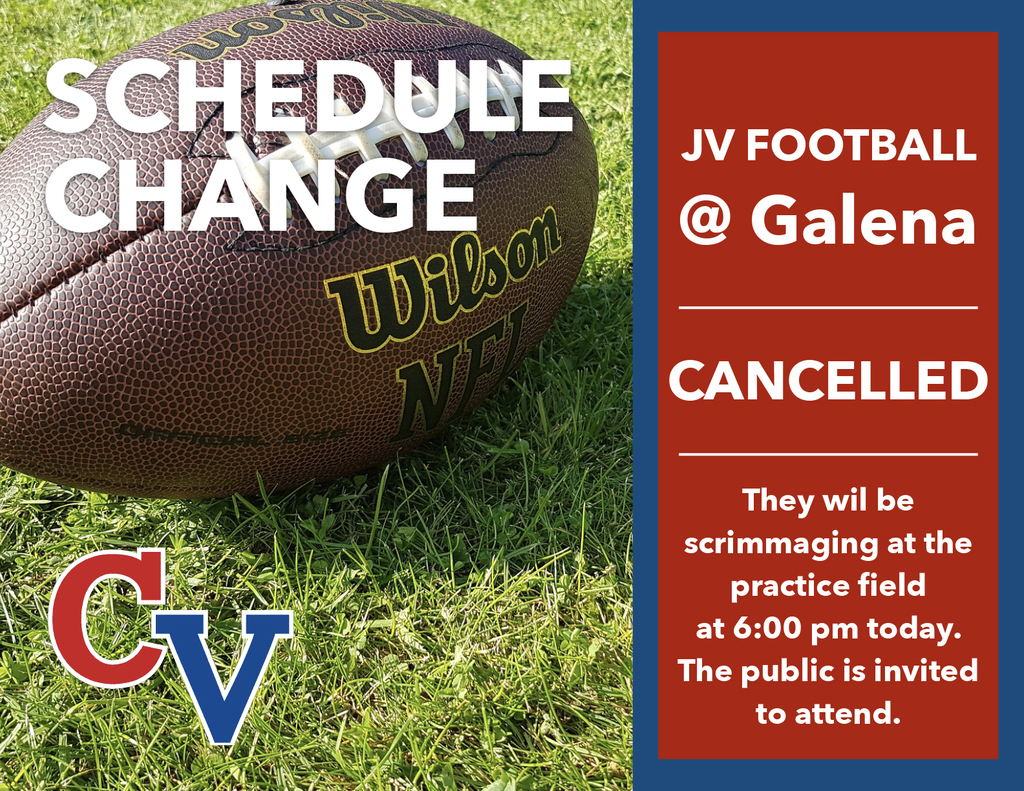 SCHEDULE CHANGE

Wilson
NFL

CV

JV FOOTBALL
@ Galena

CANCELLED

They wil be scrimmaging at the practice field at 6:00 pm today. The public is invited to attend.